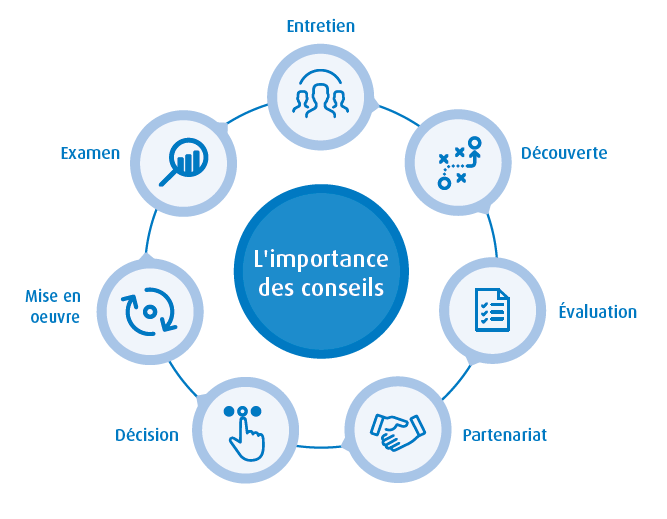 L'importance des conseils

Entretien

Découverte

Évaluation

Partenariat

Décision

Mise en oeuvre

Examen